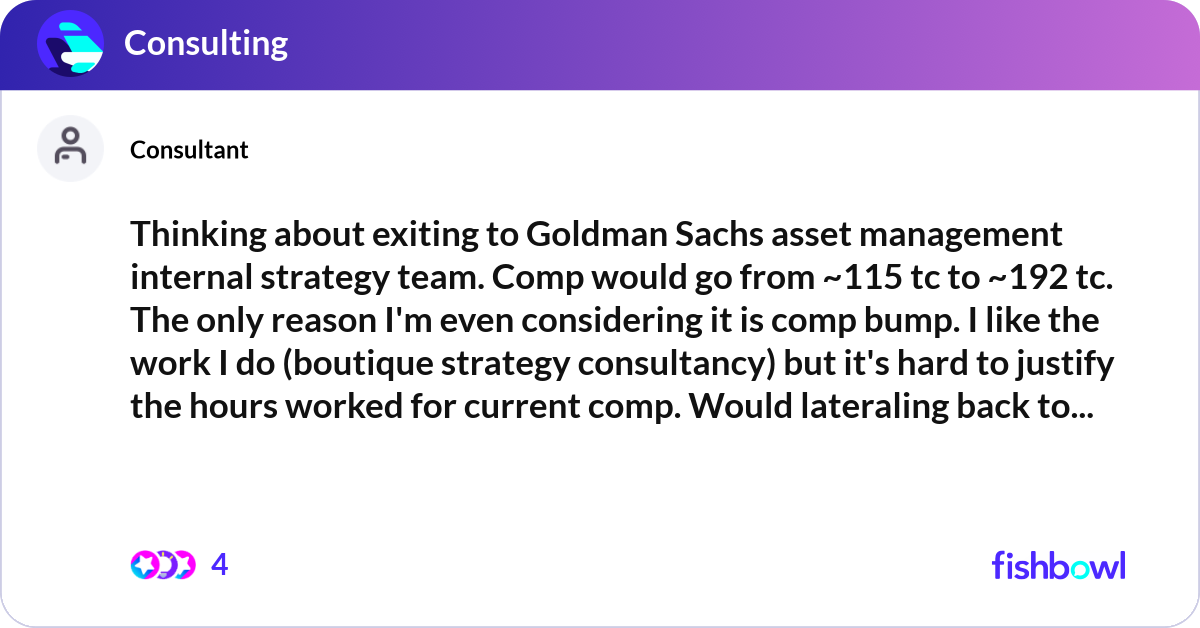 Consulting

Consultant

Thinking about exiting to Goldman Sachs asset management internal strategy team. Comp would go from ~115 tc to ~192 tc. The only reason I'm even considering it is comp bump. I like the work I do (boutique strategy consultancy) but it's hard to justify the hours worked for current comp. Would lateraling back to...

4

fishbowl